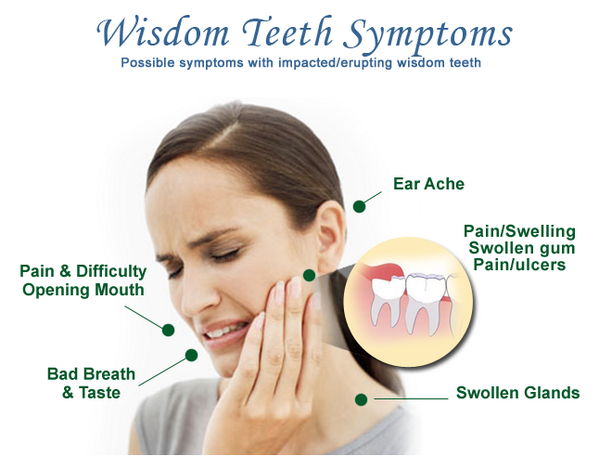 Wisdom Teeth Symptoms
Possible symptoms with impacted/erupting wisdom teeth

Ear Ache

Pain/Swelling
Swollen gum
Pain/ulcers

Pain & Difficulty
Opening Mouth

Bad Breath
& Taste

Swollen Glands